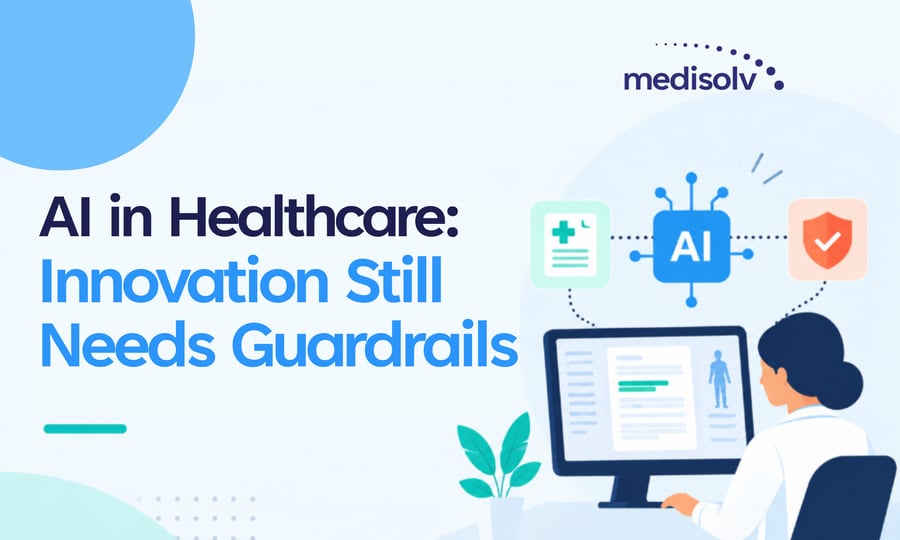 medisolv

AI in Healthcare: Innovation Still Needs Guardrails

AI